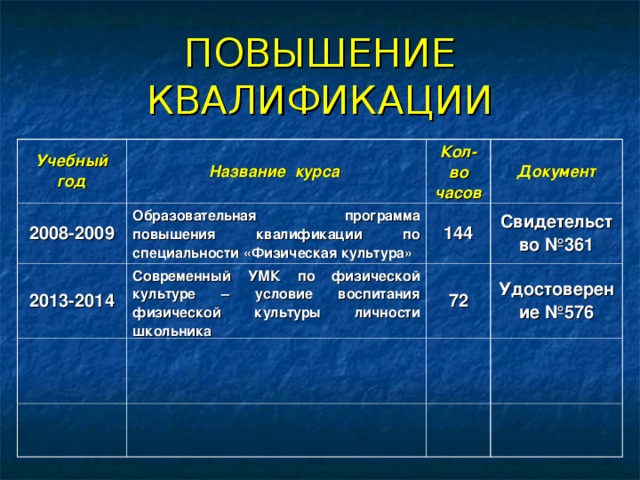 ПОВЫШЕНИЕ КВАЛИФИКАЦИИ

| Учебный год | Название курса | Кол-во часов | Документ |
|---|---|---|---|
| 2008-2009 | Образовательная программа повышения квалификации по специальности «Физическая культура» | 144 | Свидетельство №361 |
| 2013-2014 | Современный УМК по физической культуре – условие воспитания физической культуры личности школьника | 72 | Удостоверение №576 |
| | | | |
| | | | |